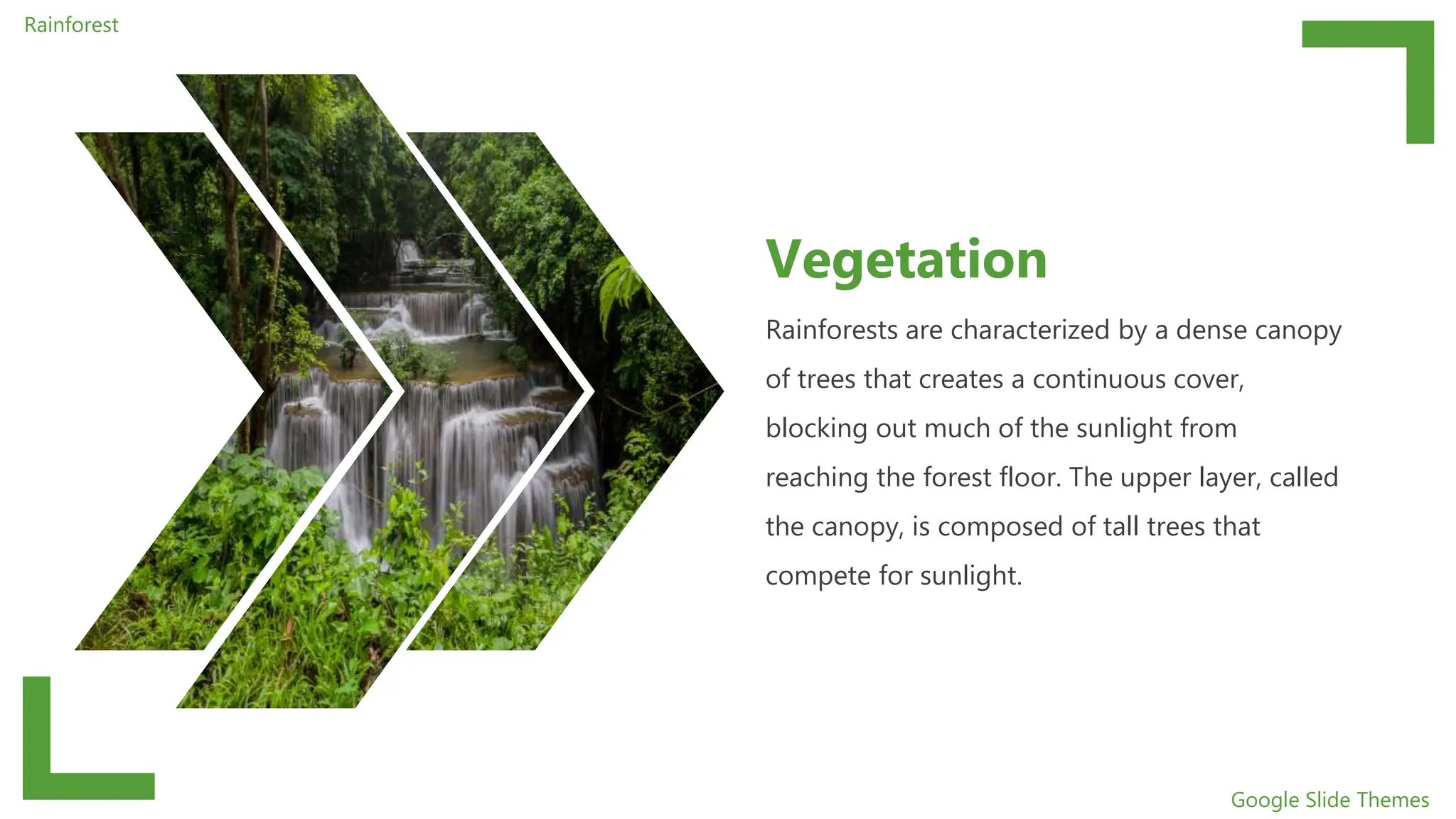 Rainforest

Vegetation

Rainforests are characterized by a dense canopy of trees that creates a continuous cover, blocking out much of the sunlight from reaching the forest floor. The upper layer, called the canopy, is composed of tall trees that compete for sunlight.

Google Slide Themes